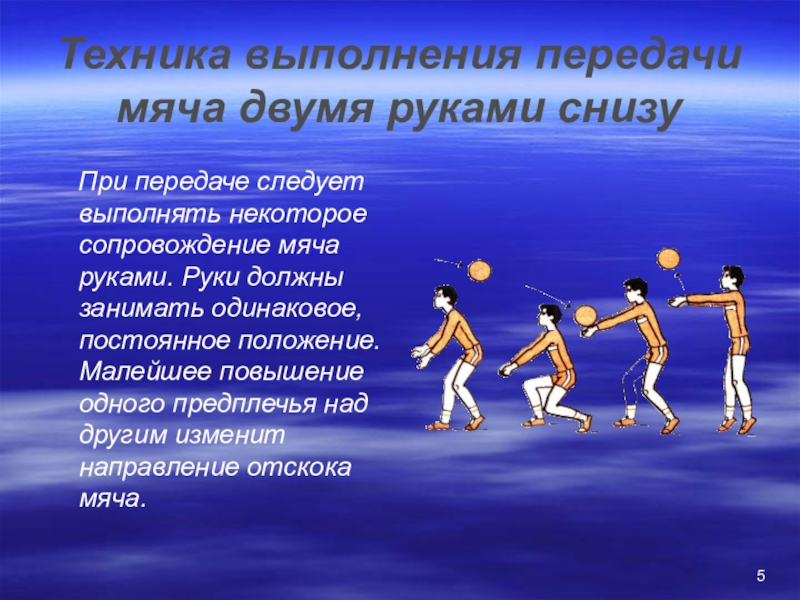 Техника выполнения передачи мяча двумя руками снизу

При передаче следует выполнять некоторое сопровождение мяча руками. Руки должны занимать одинаковое, постоянное положение. Малейшее повышение одного предплечья над другим изменит направление отскока мяча.

5